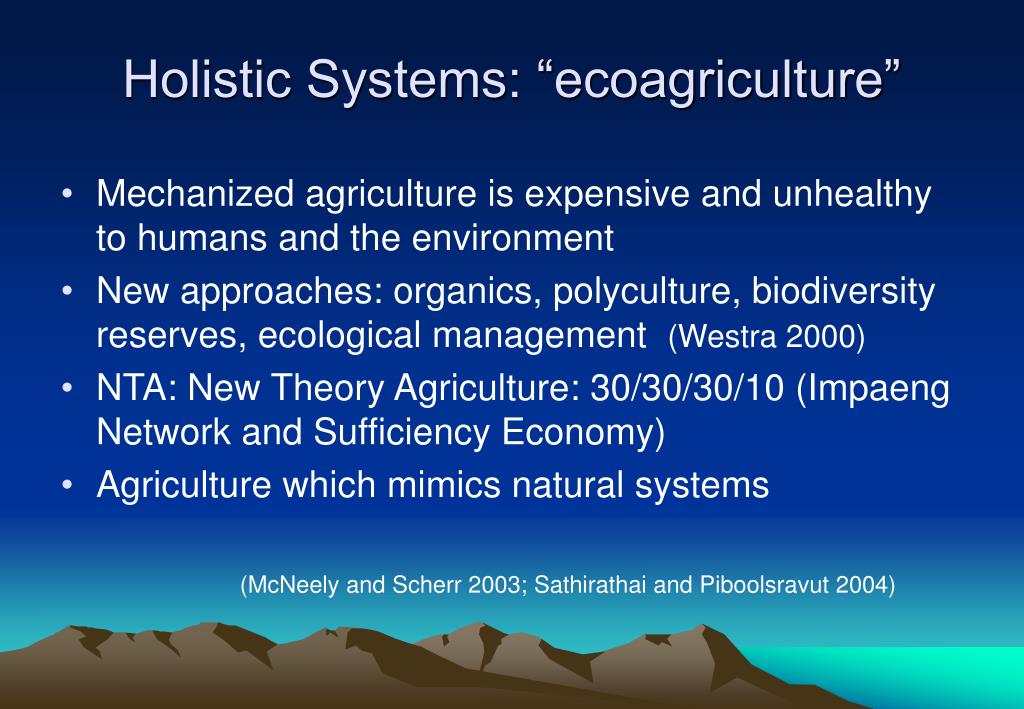 Holistic Systems: “ecoagriculture”

• Mechanized agriculture is expensive and unhealthy to humans and the environment
• New approaches: organics, polyculture, biodiversity reserves, ecological management (Westra 2000)
• NTA: New Theory Agriculture: 30/30/30/10 (Impaeng Network and Sufficiency Economy)
• Agriculture which mimics natural systems

(McNeely and Scherr 2003; Sathirathai and Piboolsravut 2004)